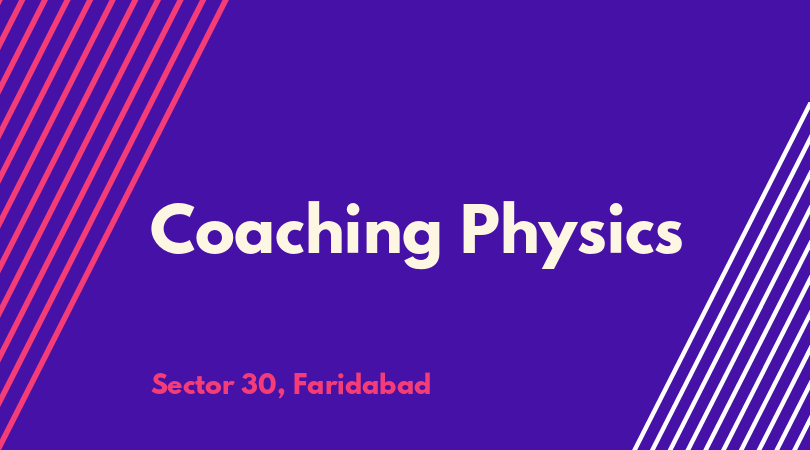 Coaching Physics

Sector 30, Faridabad